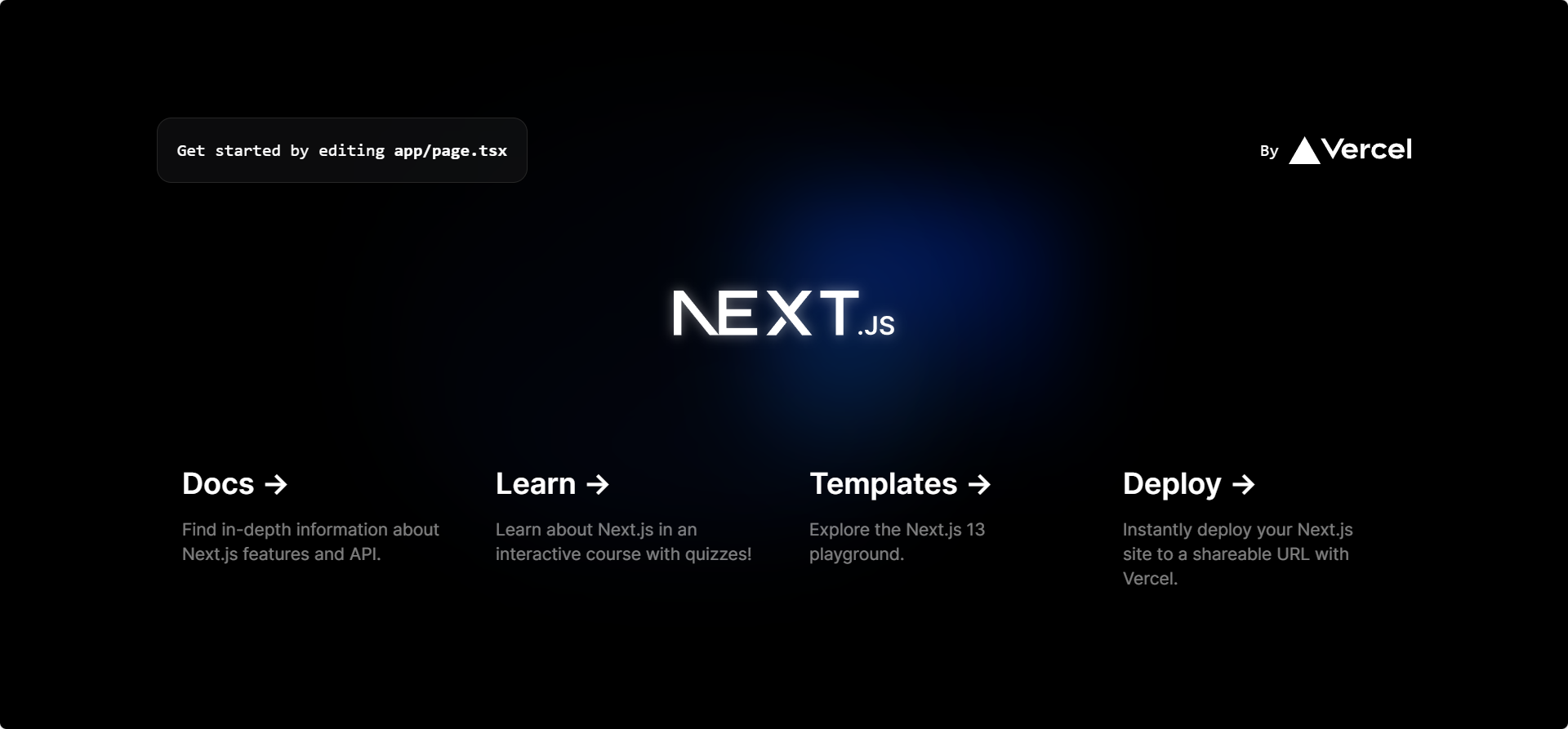 Get started by editing app/page.tsx

By Vercel

NEXT.JS

Docs →

Find in-depth information about Next.js features and API.

Learn →

Learn about Next.js in an interactive course with quizzes!

Templates →

Explore the Next.js 13 playground.

Deploy →

Instantly deploy your Next.js site to a shareable URL with Vercel.